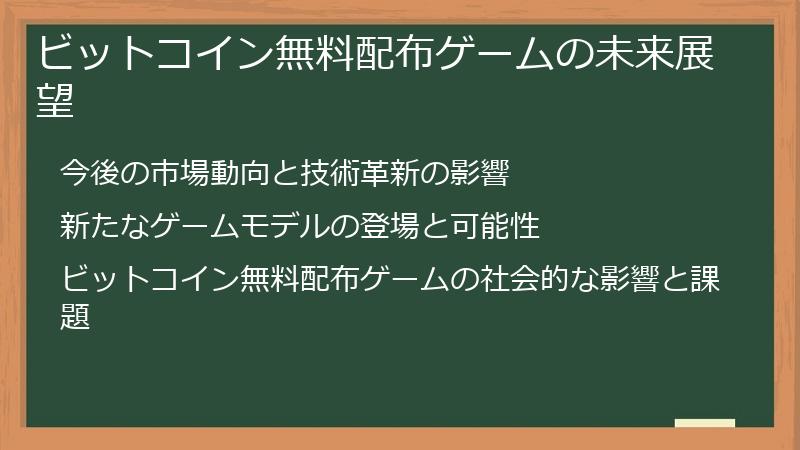 ビットコイン無料配布ゲームの未来展望

今後の市場動向と技術革新の影響

新たなゲームモデルの登場と可能性

ビットコイン無料配布ゲームの社会的な影響と課題